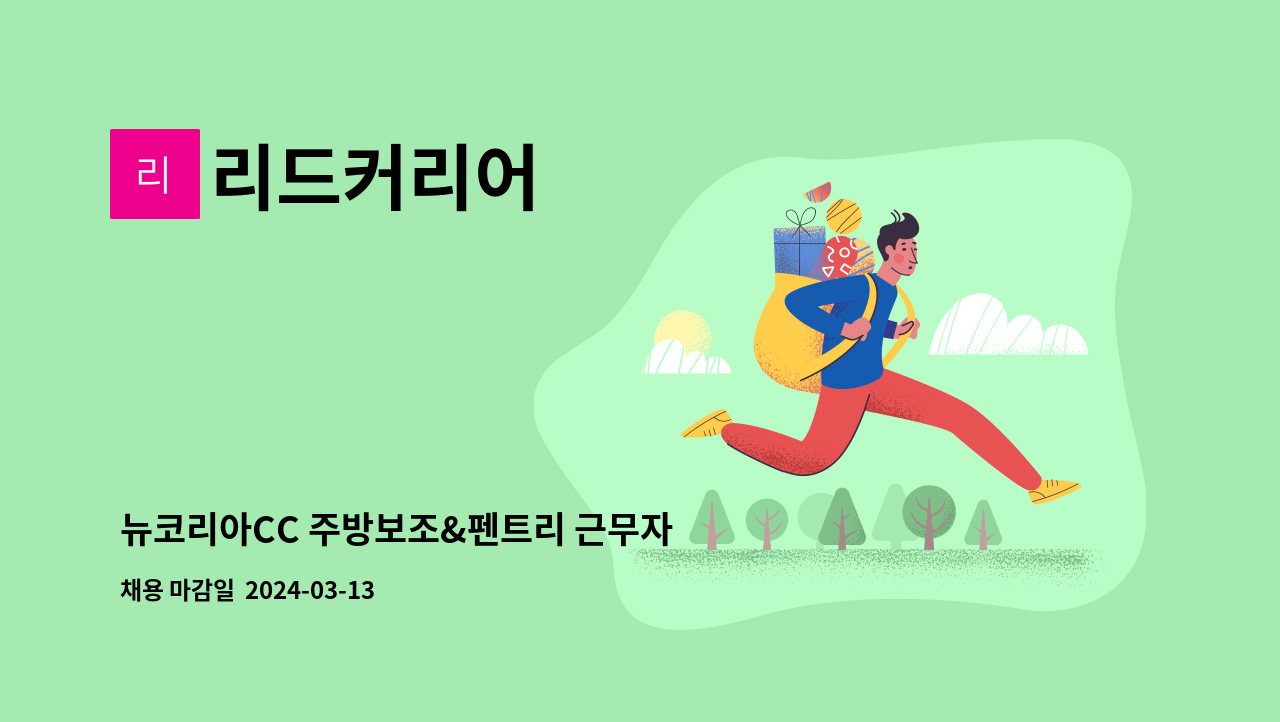 리 리드커리어

뉴코리아CC 주방보조&펜트리 근무자

채용 마감일 2024-03-13